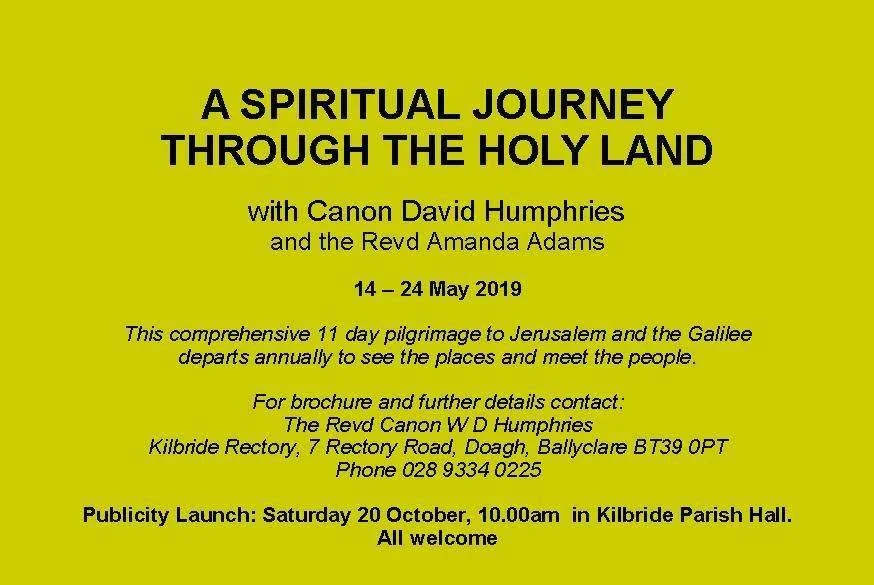 A SPIRITUAL JOURNEY
THROUGH THE HOLY LAND

with Canon David Humphries
and the Revd Amanda Adams

14 – 24 May 2019

This comprehensive 11 day pilgrimage to Jerusalem and the Galilee departs annually to see the places and meet the people.

For brochure and further details contact:
The Revd Canon W D Humphries
Kilbride Rectory, 7 Rectory Road, Doagh, Ballyclare BT39 0PT
Phone 028 9334 0225

Publicity Launch: Saturday 20 October, 10.00am in Kilbride Parish Hall.
All welcome